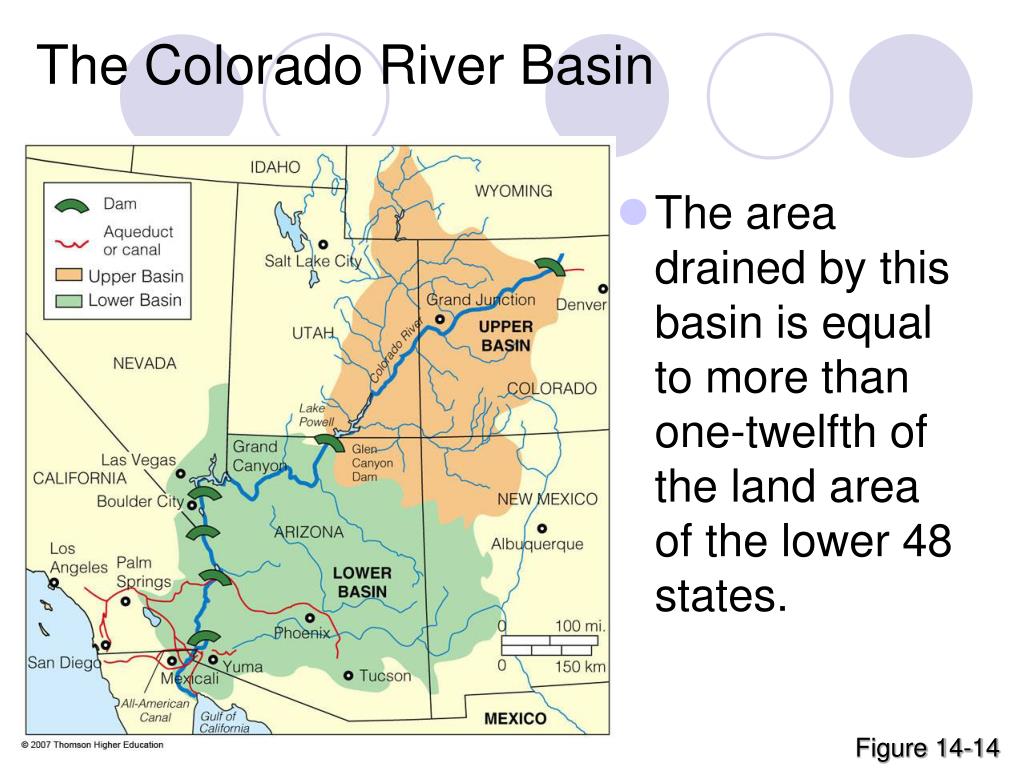 The Colorado River Basin

Dam
Aqueduct or canal
Upper Basin
Lower Basin

IDAHO
WYOMING
Salt Lake City
Grand Junction
Denver
UTAH
UPPER BASIN
Colorado River
NEVADA
COLORADO
Lake Powell
Grand Canyon
Glen Canyon Dam
Las Vegas
CALIFORNIA
Boulder City
NEW MEXICO
ARIZONA
Albuquerque
Los Angeles
Palm Springs
LOWER BASIN
Phoenix
0 100 mi.
0 150 km
San Diego
Yuma
Mexicali
Tucson
All-American Canal
Gulf of California
MEXICO

© 2007 Thomson Higher Education

The area drained by this basin is equal to more than one-twelfth of the land area of the lower 48 states.

Figure 14-14